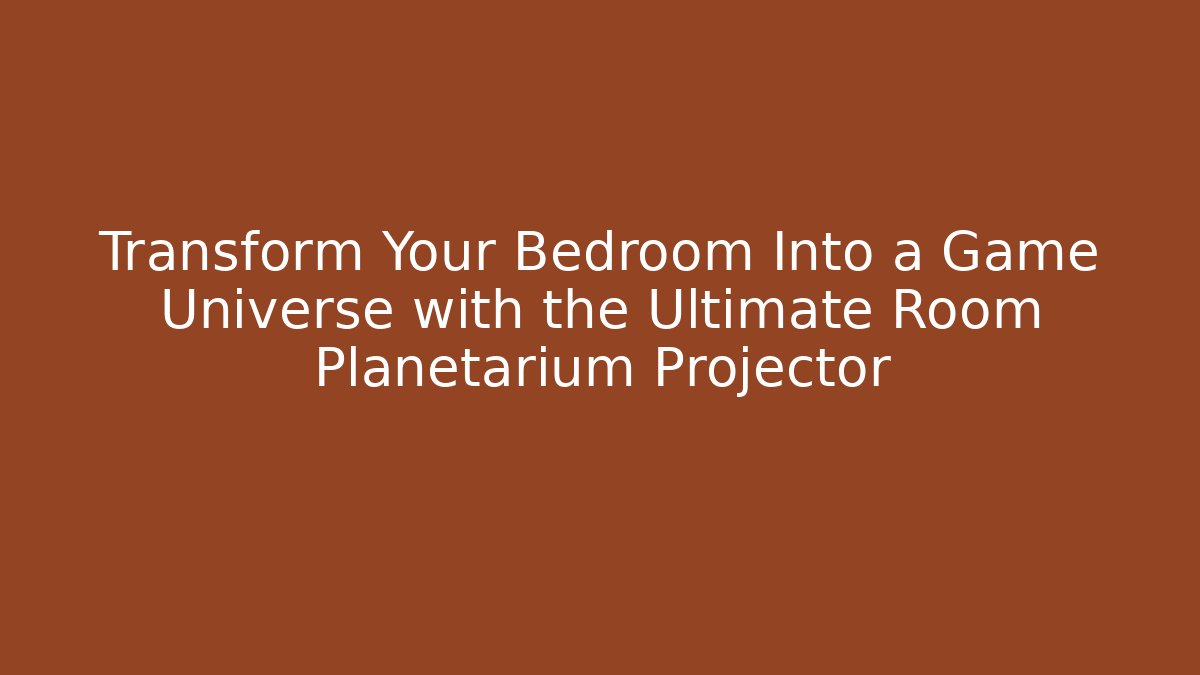 Transform Your Bedroom Into a Game Universe with the Ultimate Room Planetarium Projector